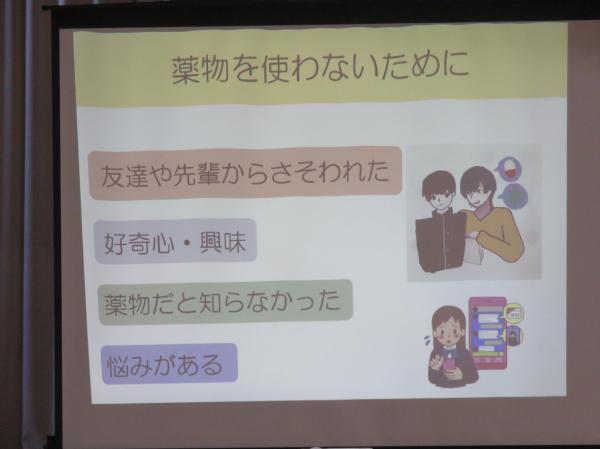 薬物を使わないために

友達や先輩からさそわれた

好奇心・興味

薬物だと知らなかった

悩みがある